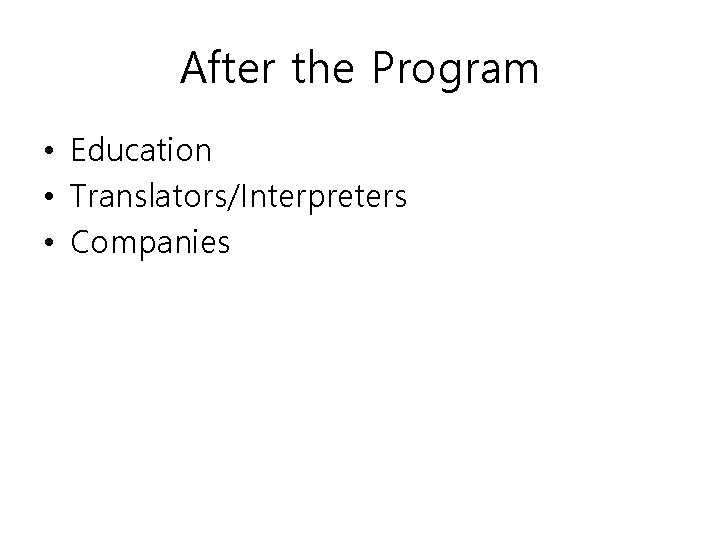 After the Program

• Education
• Translators/Interpreters
• Companies